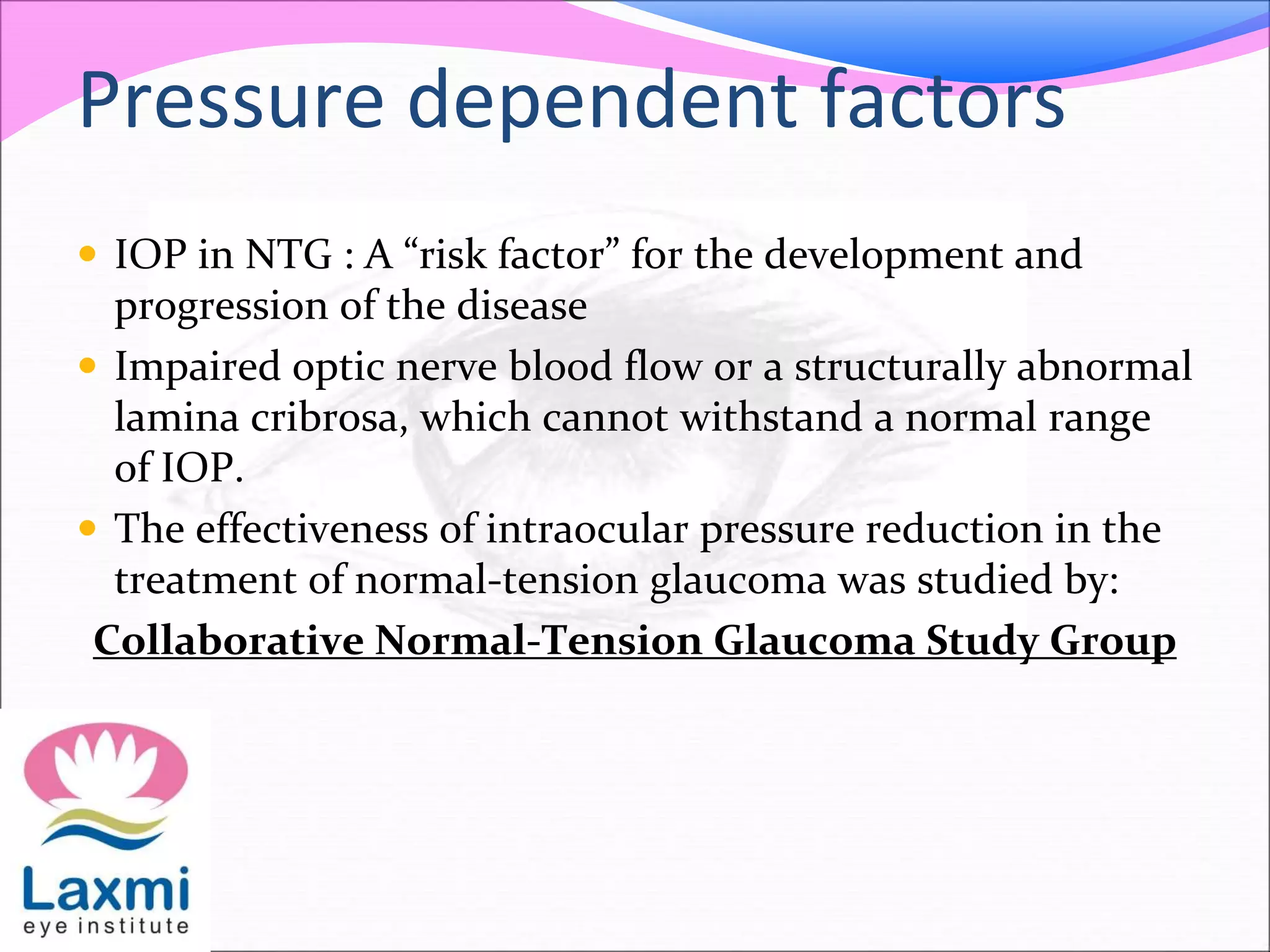 Pressure dependent factors

• IOP in NTG : A “risk factor” for the development and progression of the disease
• Impaired optic nerve blood flow or a structurally abnormal lamina cribrosa, which cannot withstand a normal range of IOP.
• The effectiveness of intraocular pressure reduction in the treatment of normal-tension glaucoma was studied by:

Collaborative Normal-Tension Glaucoma Study Group

Laxmi
eye institute